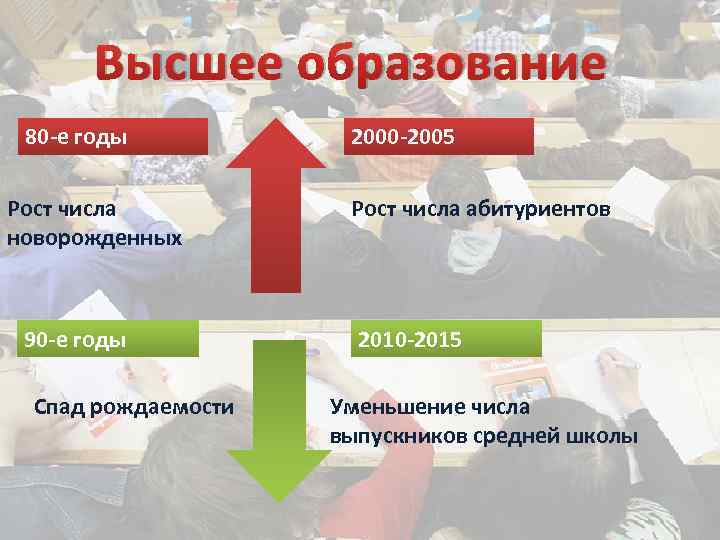 Высшее образование

80-е годы

Рост числа новорожденных

2000-2005

Рост числа абитуриентов

90-е годы

Спад рождаемости

2010-2015

Уменьшение числа выпускников средней школы